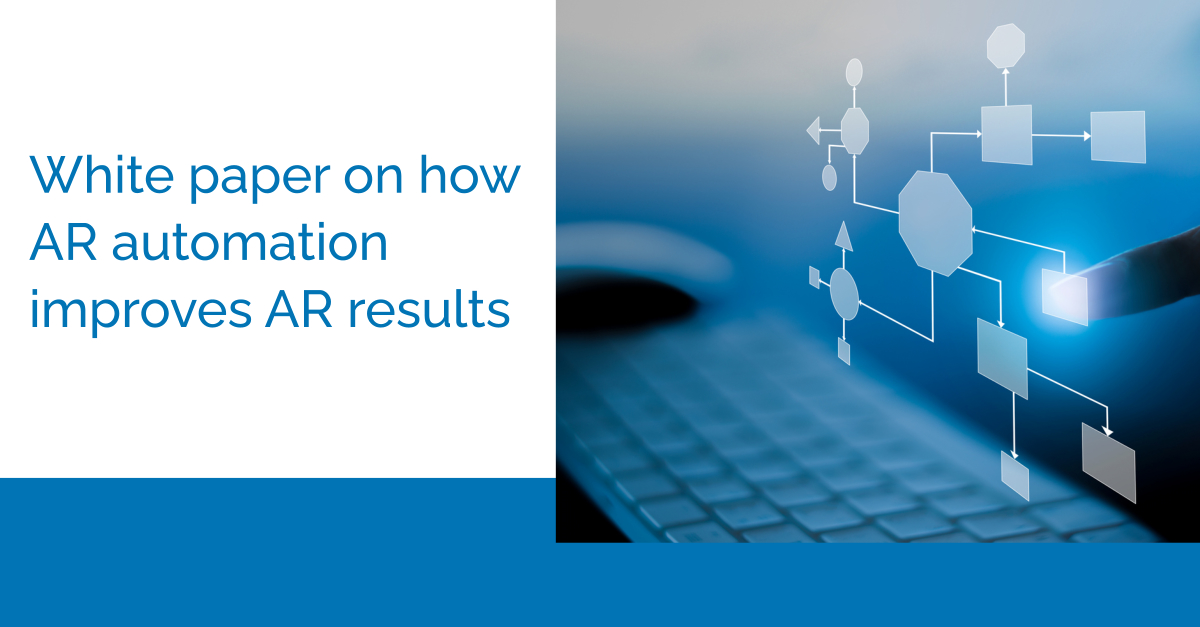 White paper on how AR automation improves AR results